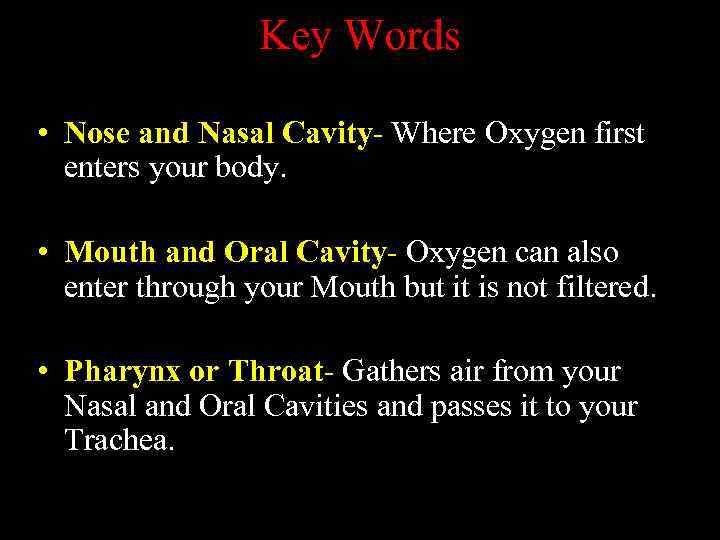 Key Words

• Nose and Nasal Cavity- Where Oxygen first enters your body.

• Mouth and Oral Cavity- Oxygen can also enter through your Mouth but it is not filtered.

• Pharynx or Throat- Gathers air from your Nasal and Oral Cavities and passes it to your Trachea.